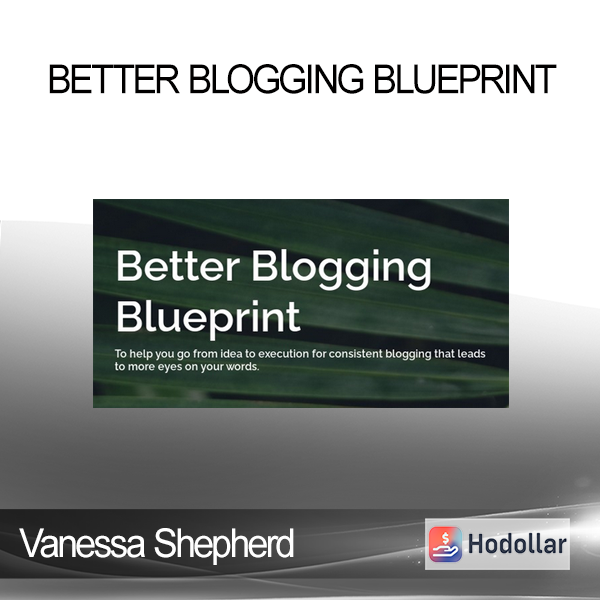 BETTER BLOGGING BLUEPRINT

Better Blogging Blueprint

To help you go from idea to execution for consistent blogging that leads to more eyes on your words.

Vanessa Shepherd

Hodollar